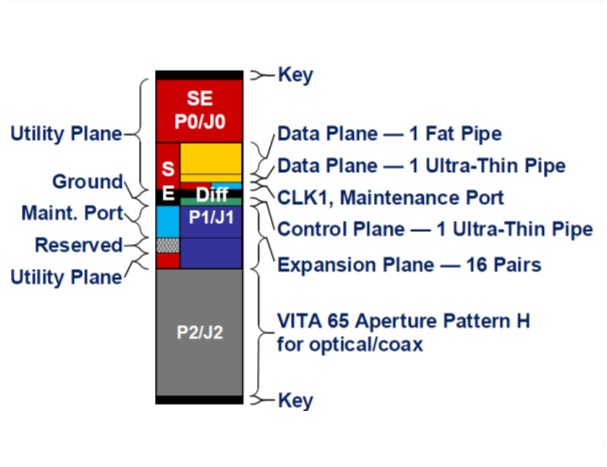 Key
SE
P0/J0
Utility Plane
Data Plane — 1 Fat Pipe
S
E
Data Plane — 1 Ultra-Thin Pipe
Ground
Diff
CLK1, Maintenance Port
Maint. Port
P1/J1
Control Plane — 1 Ultra-Thin Pipe
Reserved
Expansion Plane — 16 Pairs
Utility Plane
P2/J2
VITA 65 Aperture Pattern H for optical/coax
Key